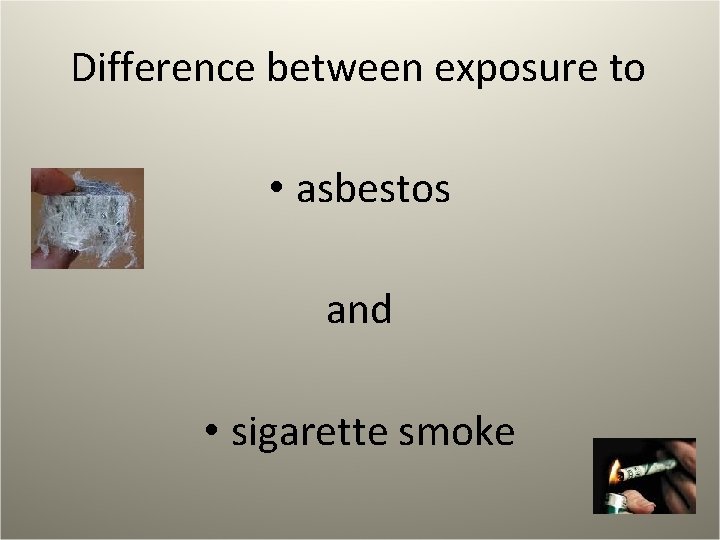 Difference between exposure to

• asbestos

and

• sigarette smoke